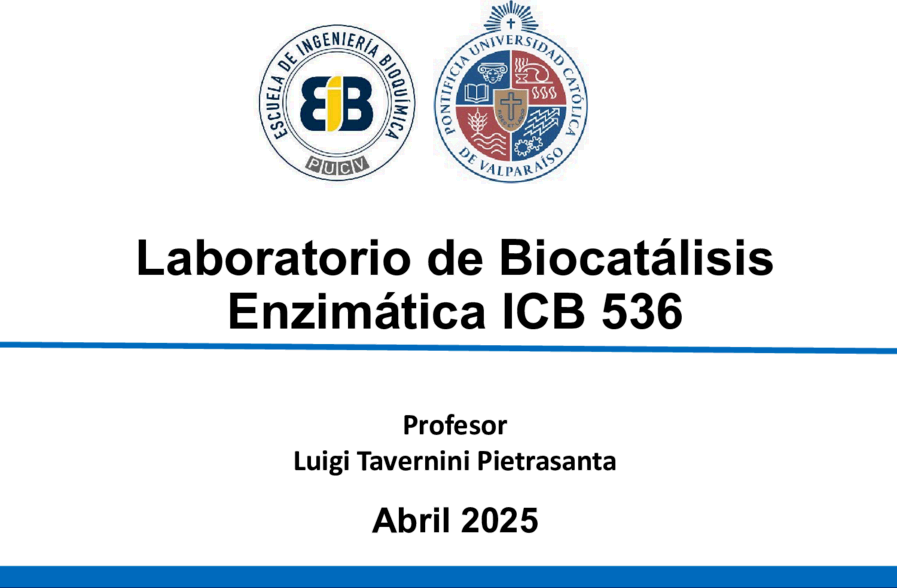 ESCUELA DE INGENIERÍA BIOQUÍMICA
EIB
PUCV

PONTIFICIA UNIVERSIDAD CATÓLICA DE VALPARAÍSO

Laboratorio de Biocatálisis Enzimática ICB 536

Profesor
Luigi Tavernini Pietrasanta

Abril 2025